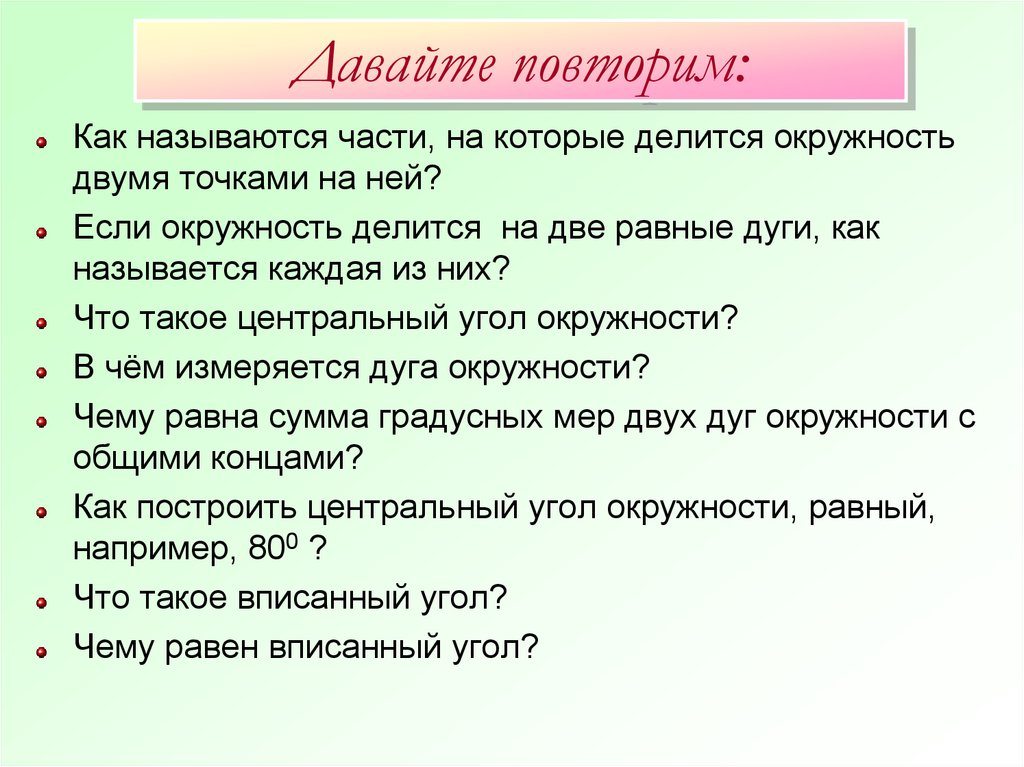 Давайте повторим:

Как называются части, на которые делится окружность двумя точками на ней?

Если окружность делится на две равные дуги, как называется каждая из них?

Что такое центральный угол окружности?

В чём измеряется дуга окружности?

Чему равна сумма градусных мер двух дуг окружности с общими концами?

Как построить центральный угол окружности, равный, например, $80^0$ ?

Что такое вписанный угол?

Чему равен вписанный угол?